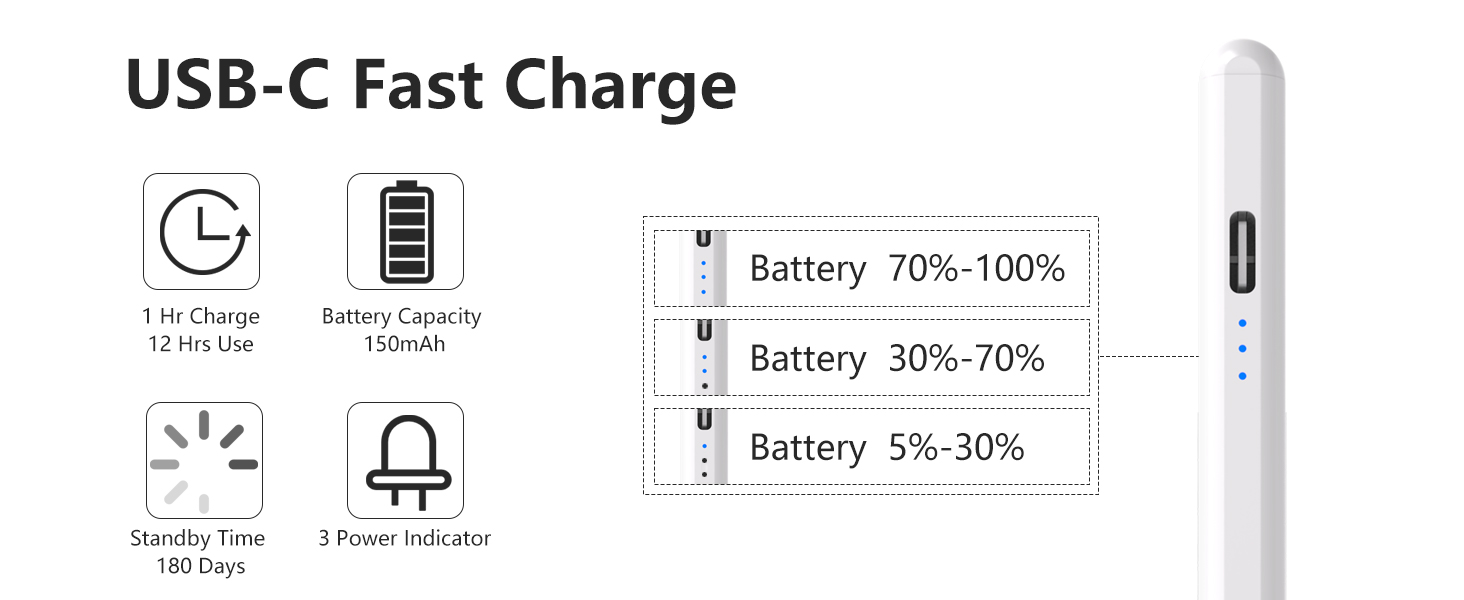 USB-C Fast Charge

1 Hr Charge
12 Hrs Use

Battery Capacity
150mAh

Standby Time
180 Days

3 Power Indicator

Battery 70%-100%

Battery 30%-70%

Battery 5%-30%